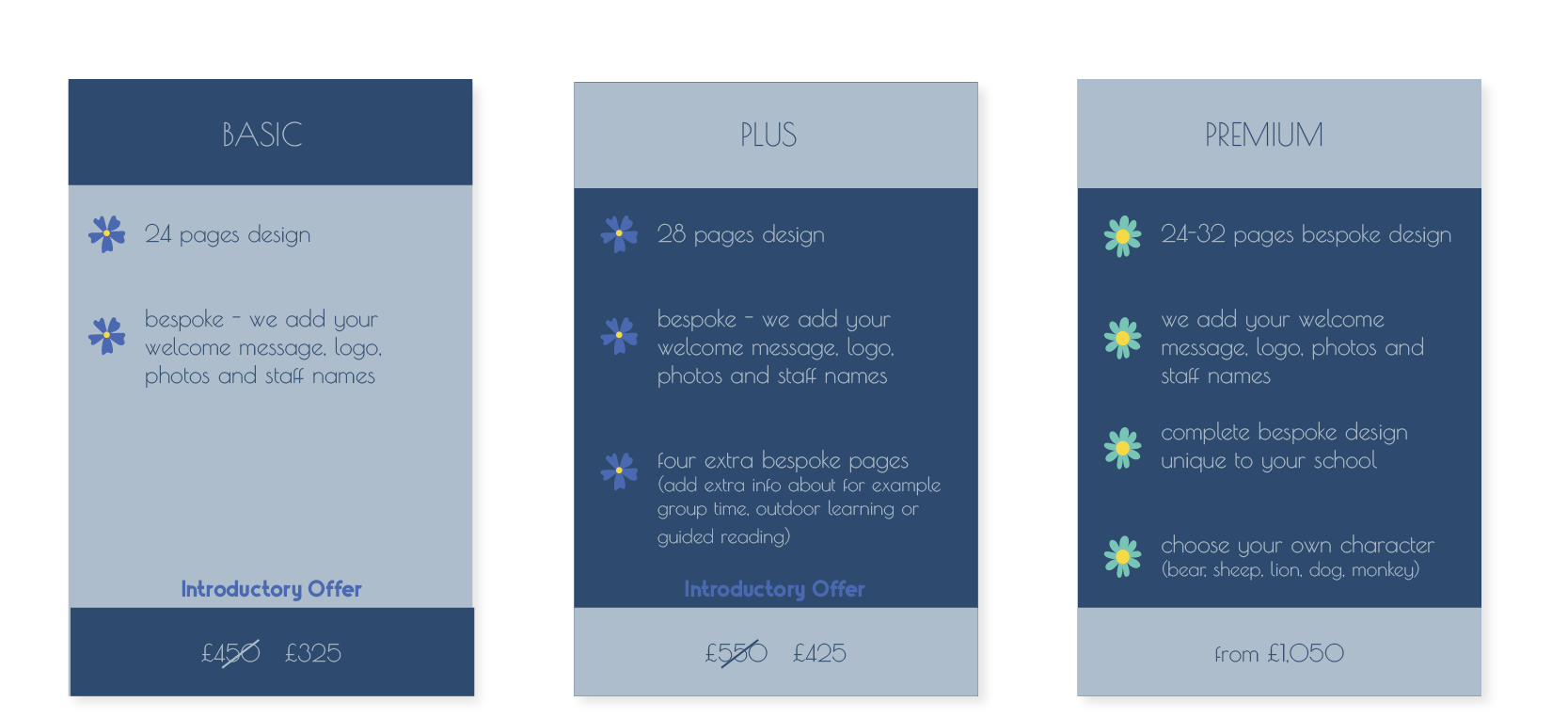 BASIC

24 pages design

bespoke - we add your welcome message, logo, photos and staff names

Introductory Offer

£450 £325

PLUS

28 pages design

bespoke - we add your welcome message, logo, photos and staff names

four extra bespoke pages (add extra info about for example group time, outdoor learning or guided reading)

Introductory Offer

£550 £425

PREMIUM

24-32 pages bespoke design

we add your welcome message, logo, photos and staff names

complete bespoke design unique to your school

choose your own character (bear, sheep, lion, dog, monkey)

from £1,050